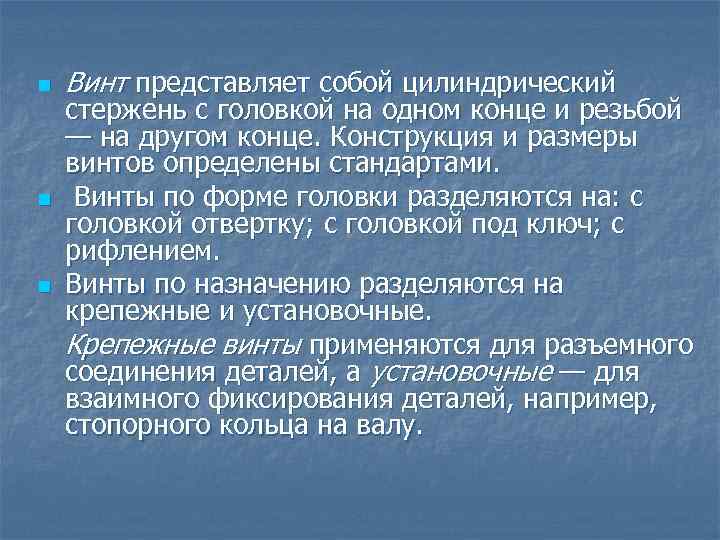 Винт представляет собой цилиндрический стержень с головкой на одном конце и резьбой — на другом конце. Конструкция и размеры винтов определены стандартами.

Винты по форме головки разделяются на: с головкой отвертку; с головкой под ключ; с рифлением.

Винты по назначению разделяются на крепежные и установочные.

Крепежные винты применяются для разъемного соединения деталей, а установочные — для взаимного фиксирования деталей, например, стопорного кольца на валу.